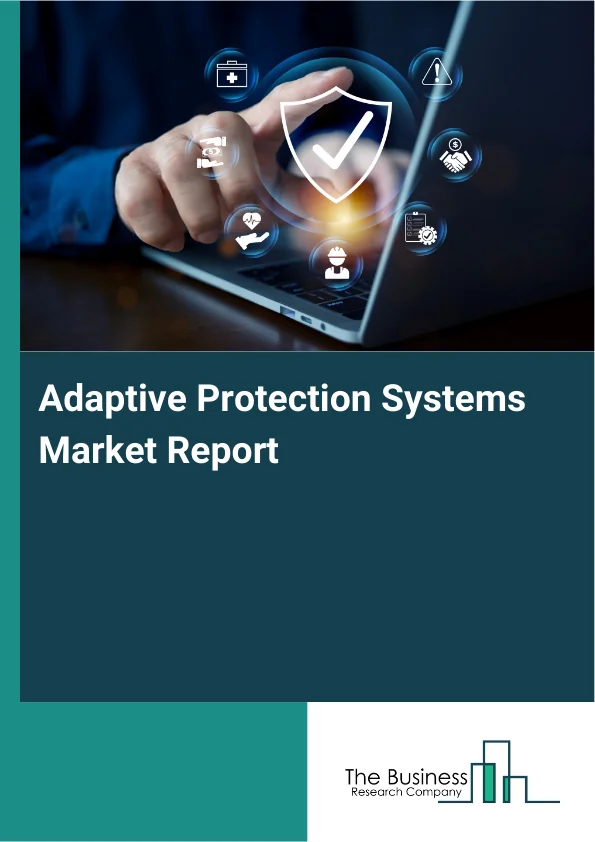 Adaptive Protection Systems Market Report

The Business
Research Company